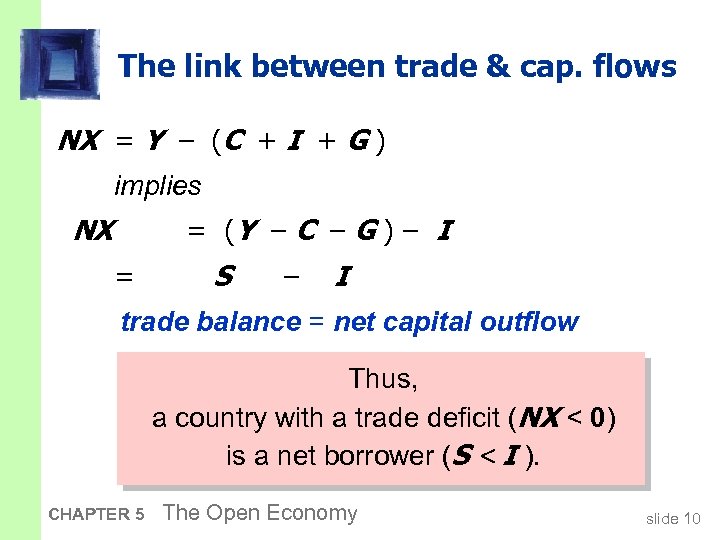 The link between trade & cap. flows

$NX = Y - (C + I + G)$

implies

$NX = (Y - C - G) - I$

$= S - I$

trade balance = net capital outflow

Thus,
a country with a trade deficit ($NX < 0$)
is a net borrower ($S < I$).

CHAPTER 5 The Open Economy

slide 10